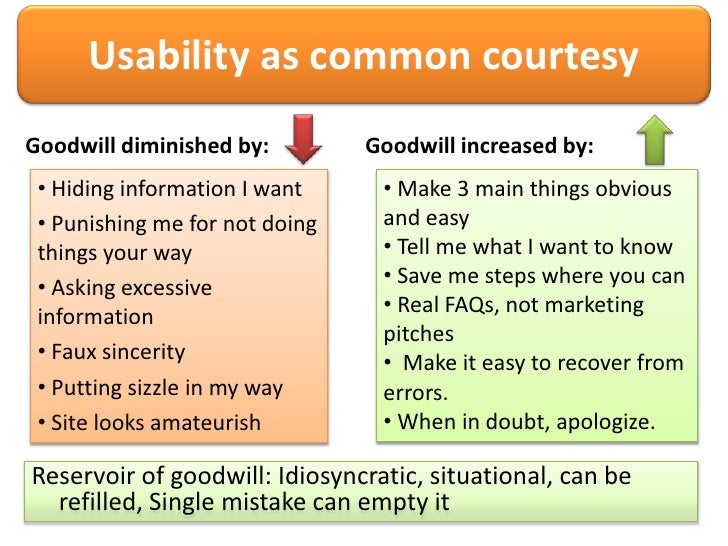 Usability as common courtesy

Goodwill diminished by:

• Hiding information I want
• Punishing me for not doing things your way
• Asking excessive information
• Faux sincerity
• Putting sizzle in my way
• Site looks amateurish

Goodwill increased by:

• Make 3 main things obvious and easy
• Tell me what I want to know
• Save me steps where you can
• Real FAQs, not marketing pitches
• Make it easy to recover from errors.
• When in doubt, apologize.

Reservoir of goodwill: Idiosyncratic, situational, can be refilled, Single mistake can empty it